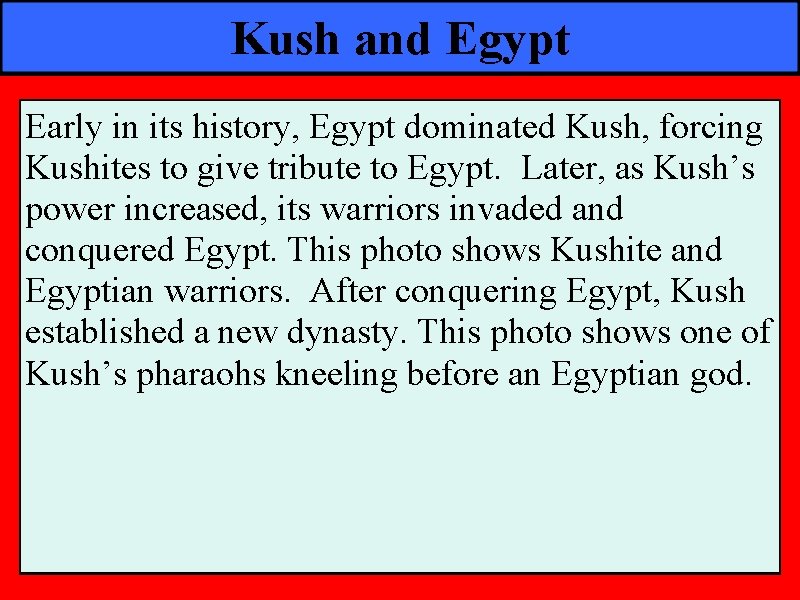 Kush and Egypt

Early in its history, Egypt dominated Kush, forcing Kushites to give tribute to Egypt.  Later, as Kush’s power increased, its warriors invaded and conquered Egypt. This photo shows Kushite and Egyptian warriors.  After conquering Egypt, Kush established a new dynasty. This photo shows one of Kush’s pharaohs kneeling before an Egyptian god.